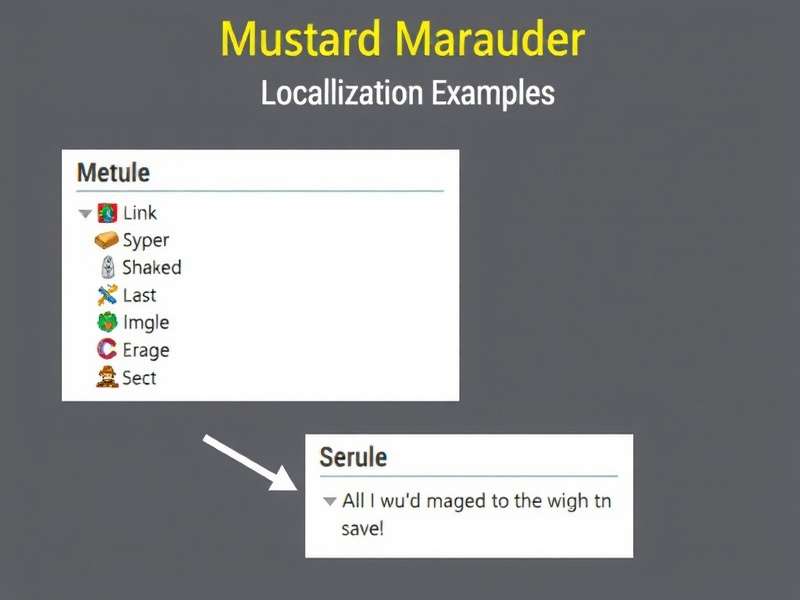 Mustard Marauder

Locallization Examples

Metule

Link

Syper

Shaked

Last

Imgle

Erage

Sect

Serule

All I wu'd maged to the wigh tn save!